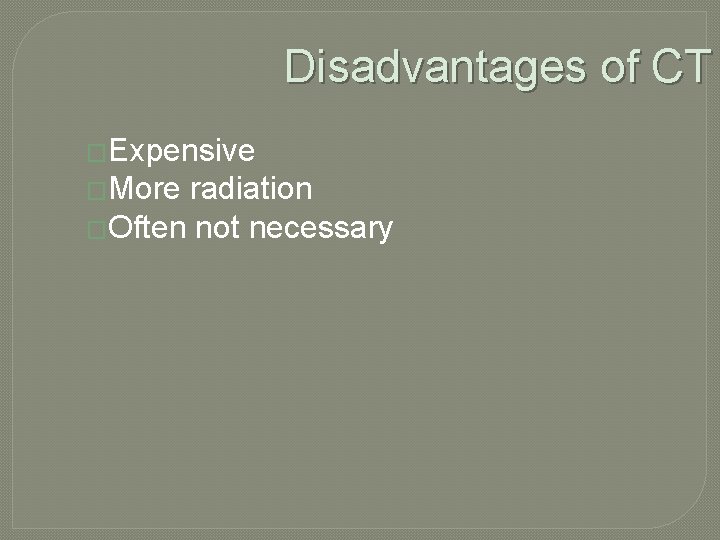 Disadvantages of CT

Expensive
More radiation
Often not necessary